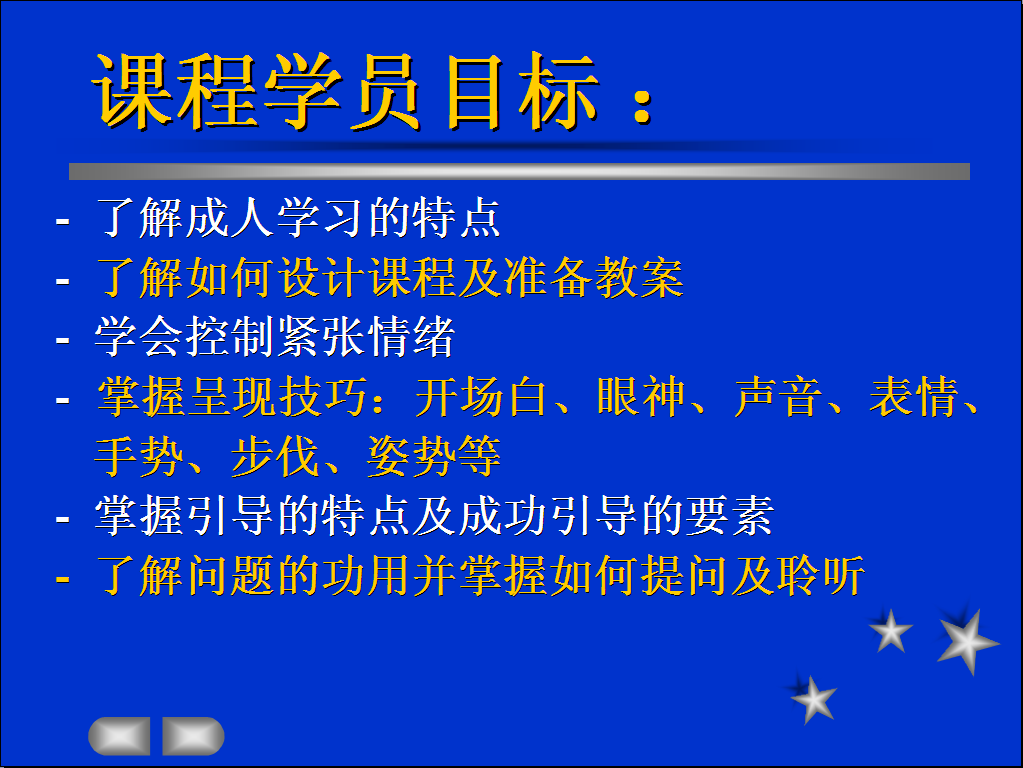 课程学员目标：

- 了解成人学习的特点
- 了解如何设计课程及准备教案
- 学会控制紧张情绪
- 掌握呈现技巧：开场白、眼神、声音、表情、手势、步伐、姿势等
- 掌握引导的特点及成功引导的要素
- 了解问题的功用并掌握如何提问及聆听